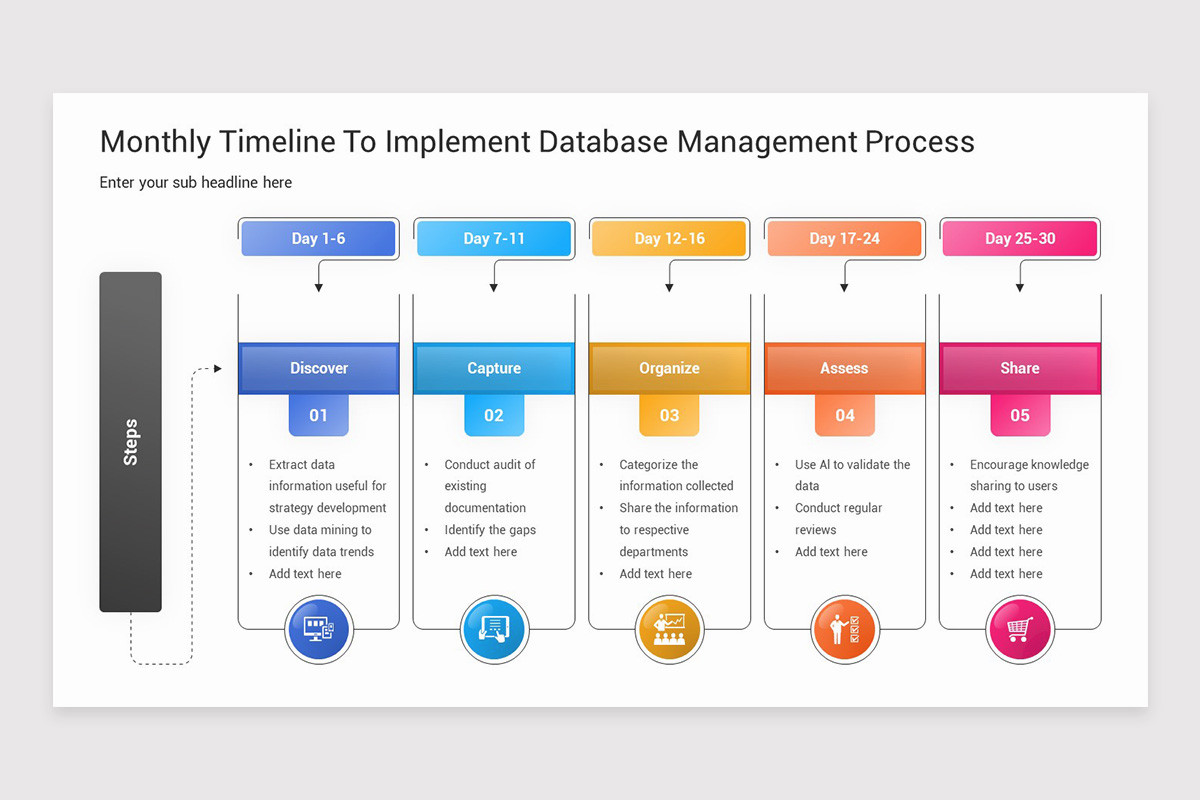 Monthly Timeline To Implement Database Management Process

Enter your sub headline here

Steps

Day 1-6

Discover

01

• Extract data information useful for strategy development
• Use data mining to identify data trends
• Add text here

Day 7-11

Capture

02

• Conduct audit of existing documentation
• Identify the gaps
• Add text here

Day 12-16

Organize

03

• Categorize the information collected
• Share the information to respective departments
• Add text here

Day 17-24

Assess

04

• Use AI to validate the data
• Conduct regular reviews
• Add text here

Day 25-30

Share

05

• Encourage knowledge sharing to users
• Add text here
• Add text here
• Add text here
• Add text here